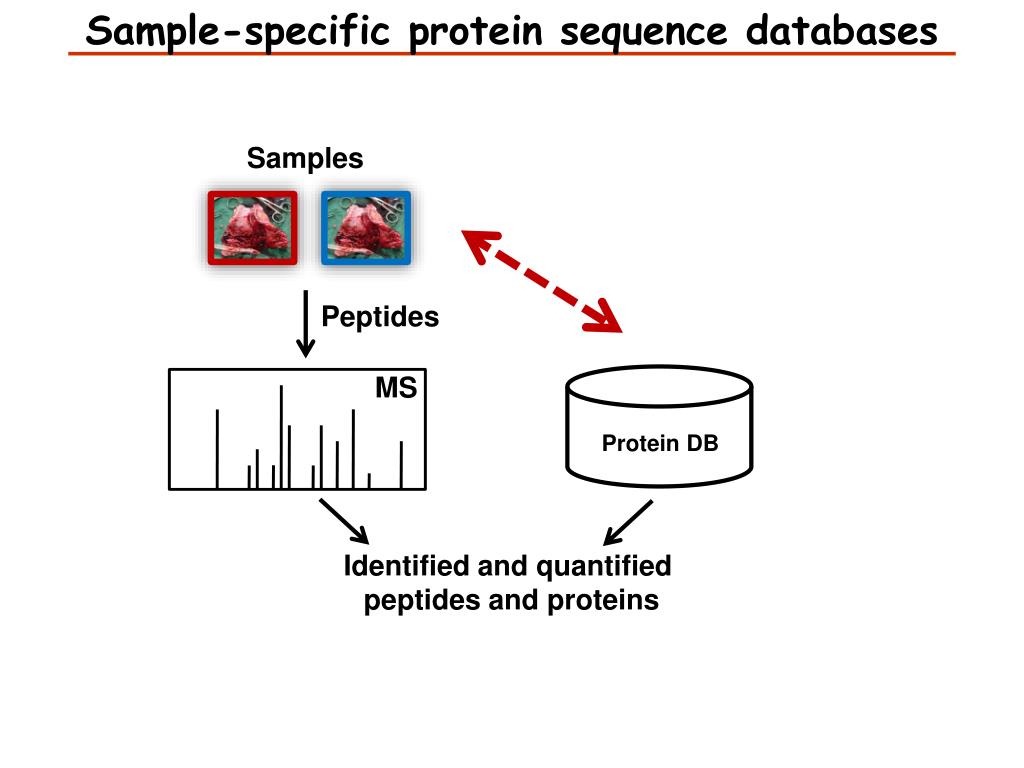 Sample-specific protein sequence databases

Samples

Peptides

MS

Protein DB

Identified and quantified peptides and proteins